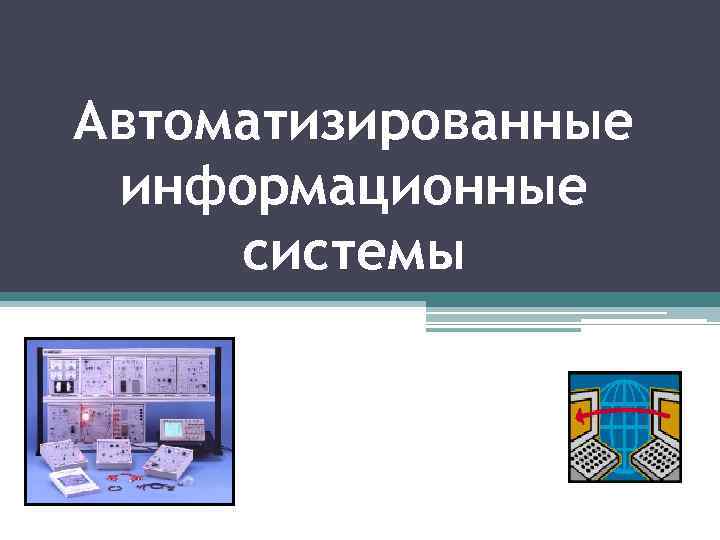 Автоматизированные информационные системы